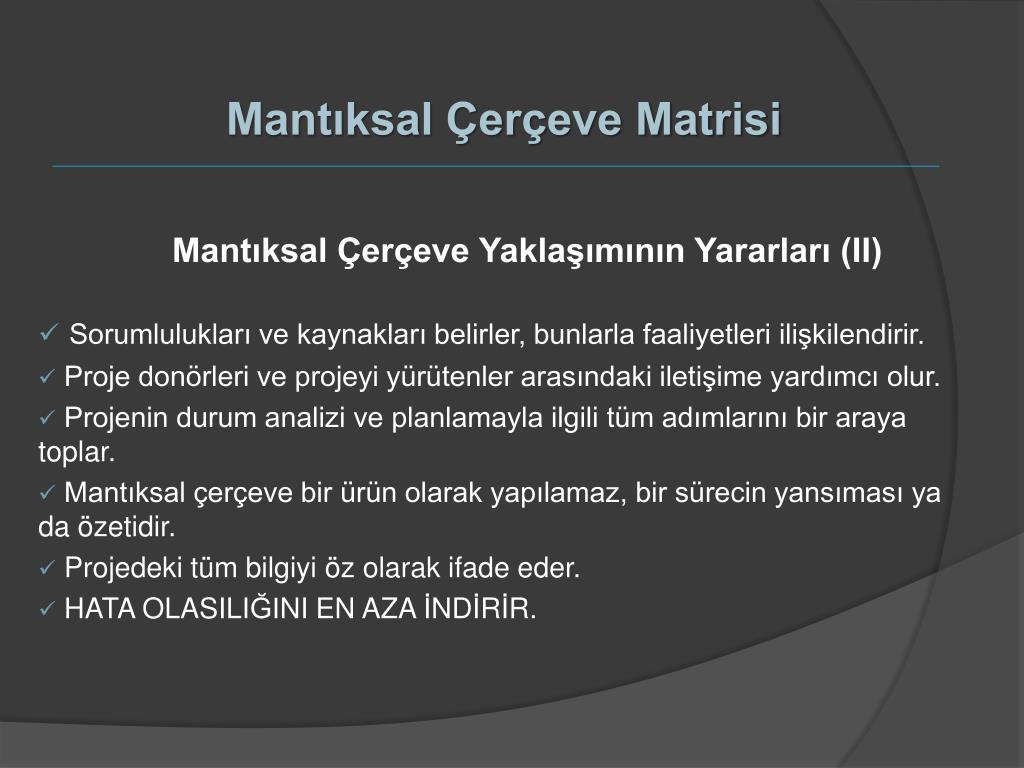 Mantıksal Çerçeve Matrisi

Mantıksal Çerçeve Yaklaşımının Yararları (II)

✓ Sorumlulukları ve kaynakları belirler, bunlarla faaliyetleri ilişkilendirir.
✓ Proje donörleri ve projeyi yürütenler arasındaki iletişime yardımcı olur.
✓ Projenin durum analizi ve planlamayla ilgili tüm adımlarını bir araya toplar.
✓ Mantıksal çerçeve bir ürün olarak yapılamaz, bir sürecin yansıması ya da özetidir.
✓ Projedeki tüm bilgiyi öz olarak ifade eder.
✓ HATA OLASILIĞINI EN AZA İNDİRİR.